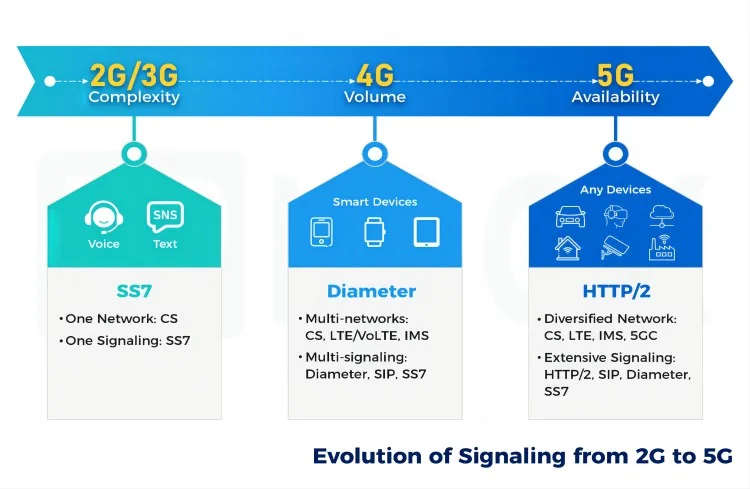 2G/3G
Complexity

4G
Volume

5G
Availability

SNS

Voice Text

SS7

• One Network: CS
• One Signaling: SS7

Smart Devices

Diameter

• Multi-networks: CS, LTE/VoLTE, IMS
• Multi-signaling: Diameter, SIP, SS7

Any Devices

HTTP/2

• Diversified Network: CS, LTE, IMS, 5GC
• Extensive Signaling: HTTP/2, SIP, Diameter, SS7

Evolution of Signaling from 2G to 5G